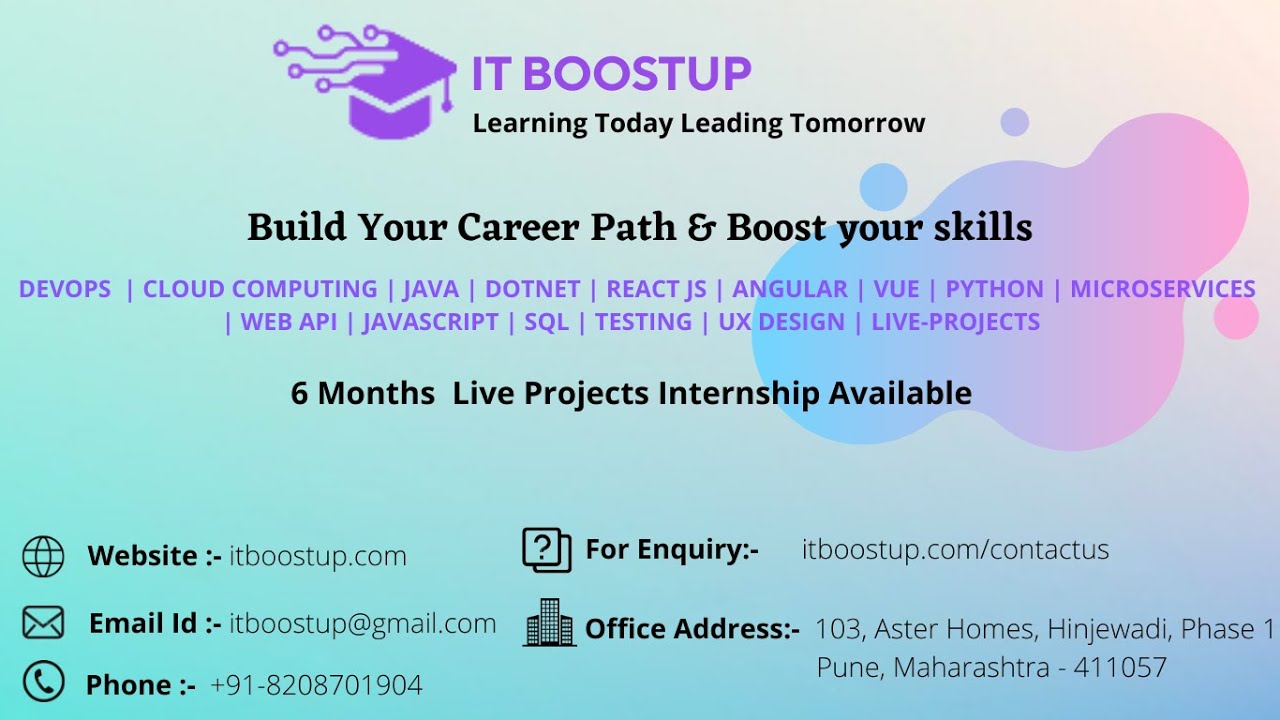 IT BOOSTUP
Learning Today Leading Tomorrow

Build Your Career Path & Boost your skills

DEVOPS | CLOUD COMPUTING | JAVA | DOTNET | REACT JS | ANGULAR | VUE | PYTHON | MICROSERVICES | WEB API | JAVASCRIPT | SQL | TESTING | UX DESIGN | LIVE-PROJECTS

6 Months Live Projects Internship Available

Website :- itboostup.com

Email Id :- itboostup@gmail.com

Phone :- +91-8208701904

For Enquiry:- itboostup.com/contactus

Office Address:- 103, Aster Homes, Hinjewadi, Phase 1 Pune, Maharashtra - 411057